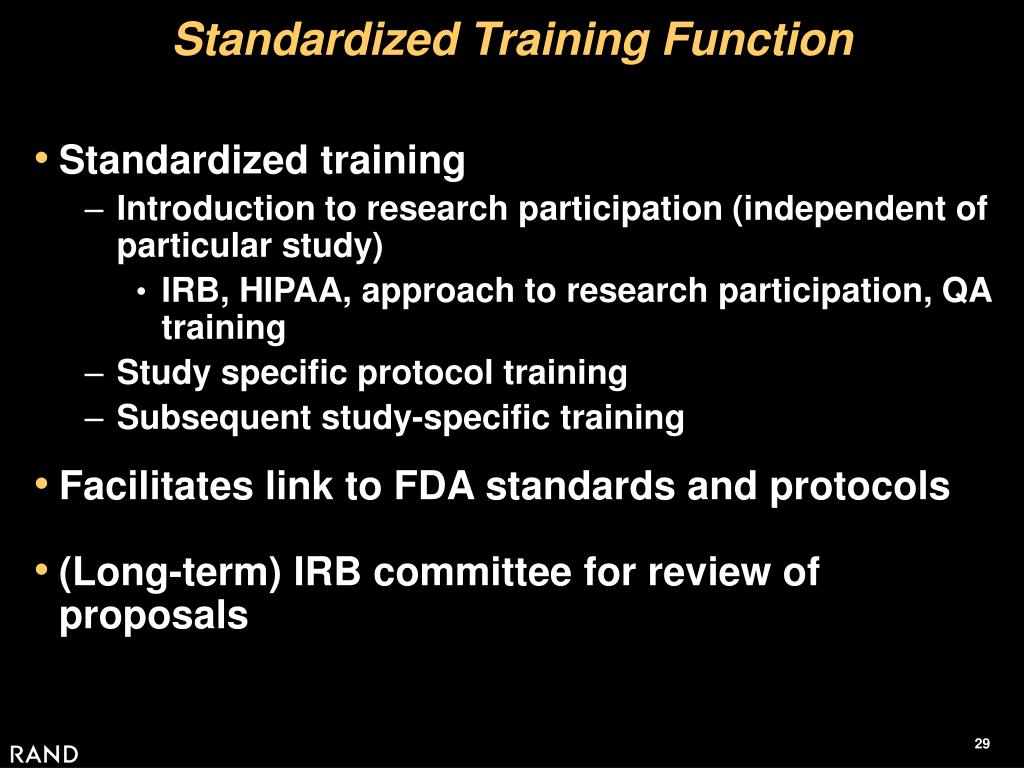 Standardized Training Function

• Standardized training
– Introduction to research participation (independent of particular study)
• IRB, HIPAA, approach to research participation, QA training
– Study specific protocol training
– Subsequent study-specific training

• Facilitates link to FDA standards and protocols

• (Long-term) IRB committee for review of proposals

RAND

29